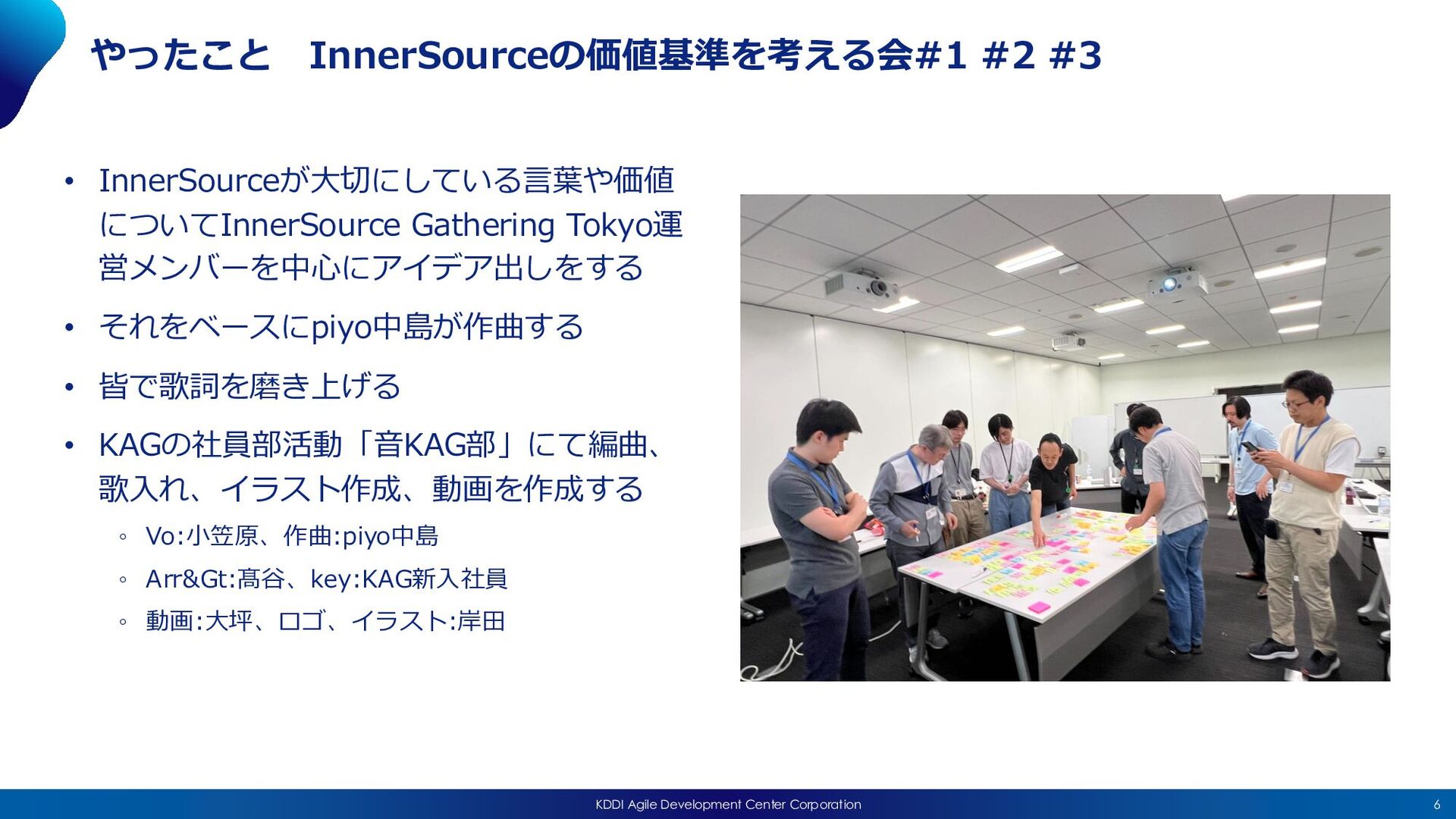 やったこと　InnerSourceの価値基準を考える会#1 #2 #3

• InnerSourceが大切にしている言葉や価値についてInnerSource Gathering Tokyo運営メンバーを中心にアイデア出しをする

• それをベースにpiyo中島が作曲する

• 皆で歌詞を磨き上げる

• KAGの社員部活動「音KAG部」にて編曲、歌入れ、イラスト作成、動画を作成する
  ◦ Vo:小笠原、作曲:piyo中島
  ◦ Arr&Gt:髙谷、key:KAG新入社員
  ◦ 動画:大坪、ロゴ、イラスト:岸田

KDDI Agile Development Center Corporation

6